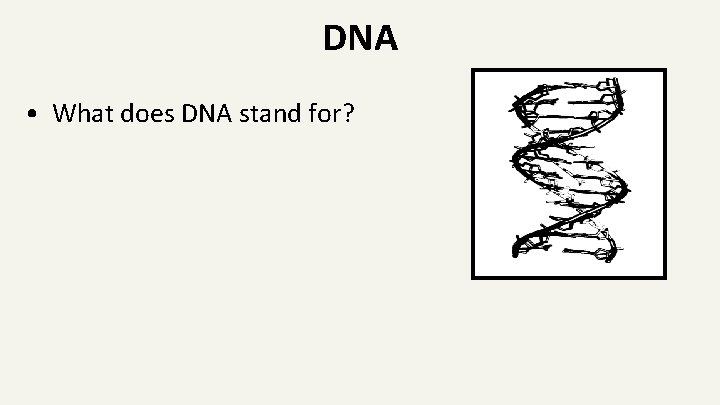 DNA

• What does DNA stand for?